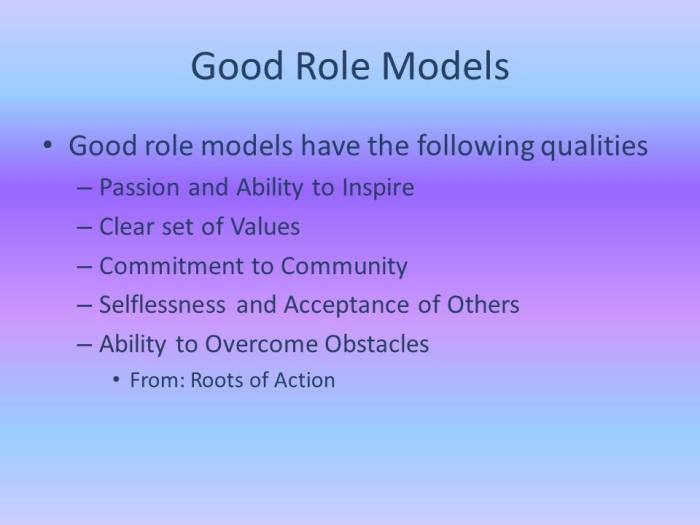 Good Role Models

• Good role models have the following qualities
– Passion and Ability to Inspire
– Clear set of Values
– Commitment to Community
– Selflessness and Acceptance of Others
– Ability to Overcome Obstacles
• From: Roots of Action